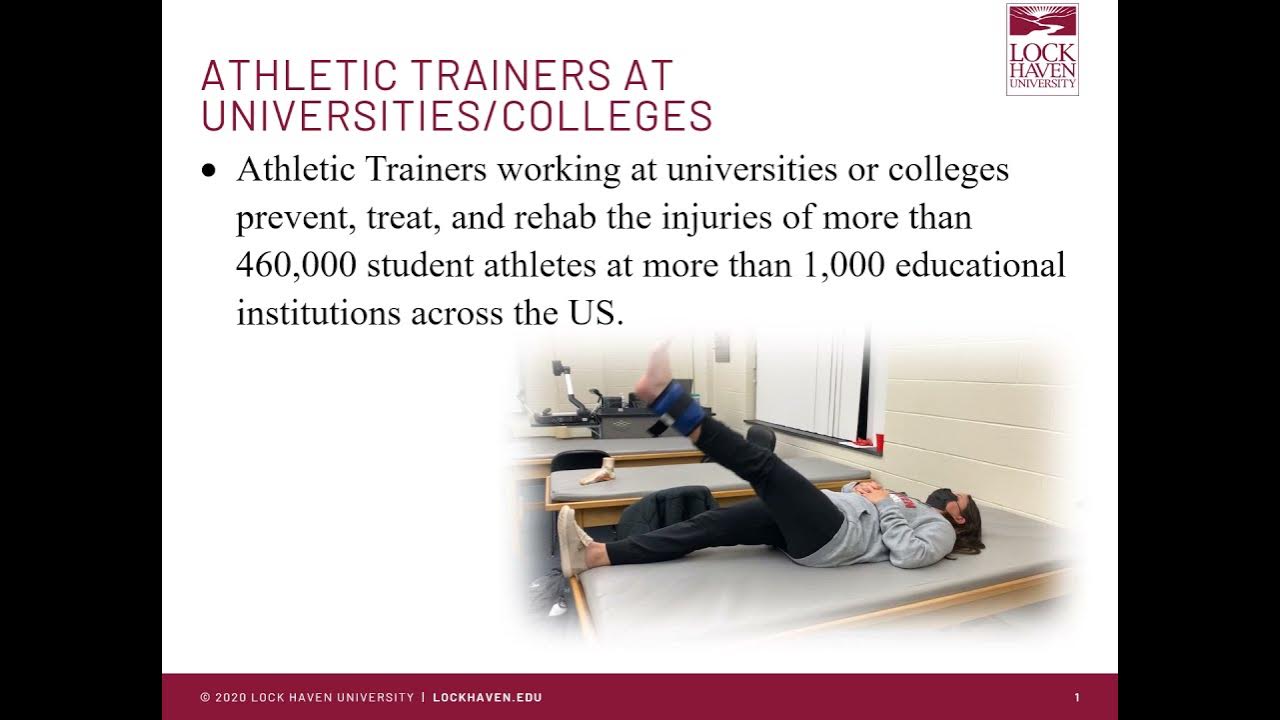 LOCK HAVEN UNIVERSITY

ATHLETIC TRAINERS AT UNIVERSITIES/COLLEGES

• Athletic Trainers working at universities or colleges prevent, treat, and rehab the injuries of more than 460,000 student athletes at more than 1,000 educational institutions across the US.

© 2020 LOCK HAVEN UNIVERSITY | LOCKHAVEN.EDU

1